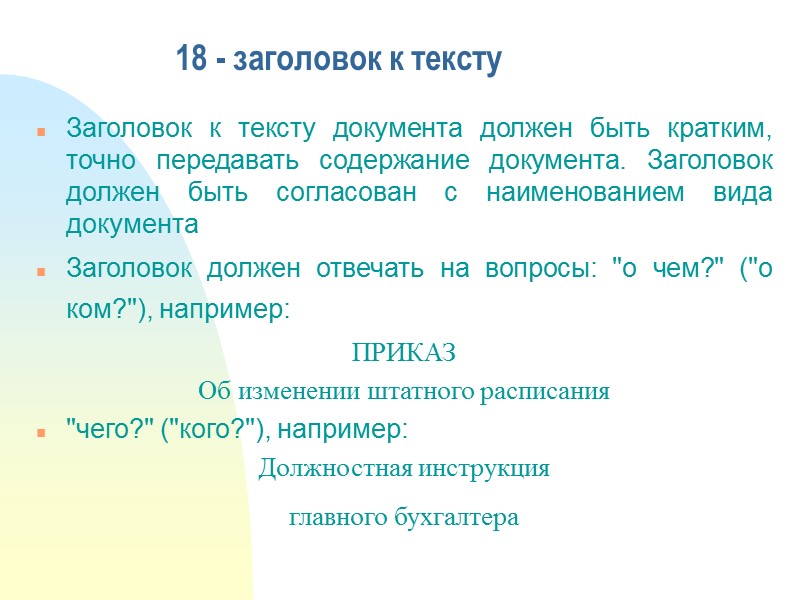 18 - заголовок к тексту

Заголовок к тексту документа должен быть кратким, точно передавать содержание документа. Заголовок должен быть согласован с наименованием вида документа

Заголовок должен отвечать на вопросы: "о чем?" ("о ком?"), например:

ПРИКАЗ

Об изменении штатного расписания

"чего?" ("кого?"), например:

Должностная инструкция

главного бухгалтера